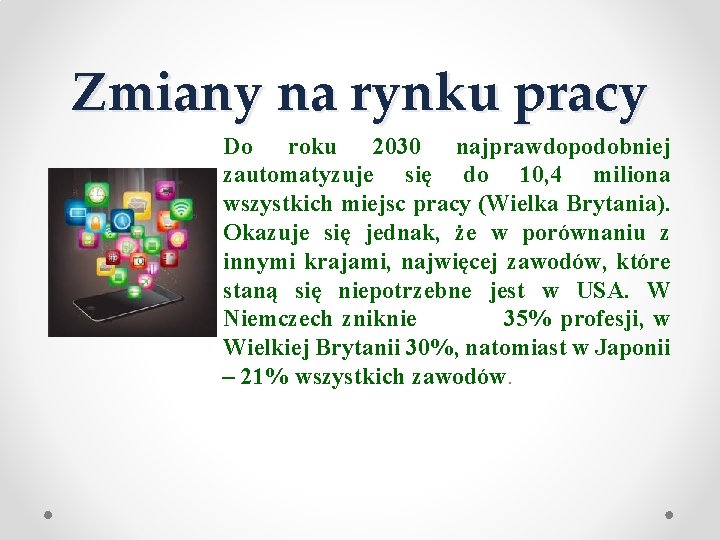 Zmiany na rynku pracy

Do roku 2030 najprawdopodobniej zautomatyzuje się do 10,4 miliona wszystkich miejsc pracy (Wielka Brytania). Okazuje się jednak, że w porównaniu z innymi krajami, najwięcej zawodów, które staną się niepotrzebne jest w USA. W Niemczech zniknie 35% profesji, w Wielkiej Brytanii 30%, natomiast w Japonii – 21% wszystkich zawodów.